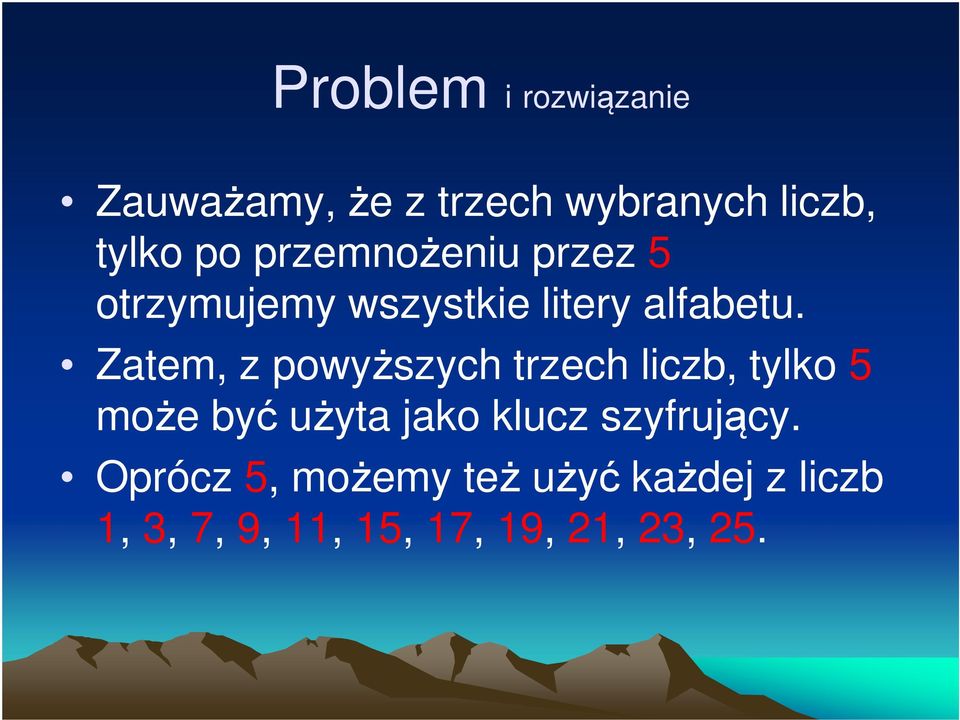 Problem i rozwiązanie

• Zauważamy, że z trzech wybranych liczb, tylko po przemnożeniu przez 5 otrzymujemy wszystkie litery alfabetu.

• Zatem, z powyższych trzech liczb, tylko 5 może być użyta jako klucz szyfrujący.

• Oprócz 5, możemy też użyć każdej z liczb 1, 3, 7, 9, 11, 15, 17, 19, 21, 23, 25.